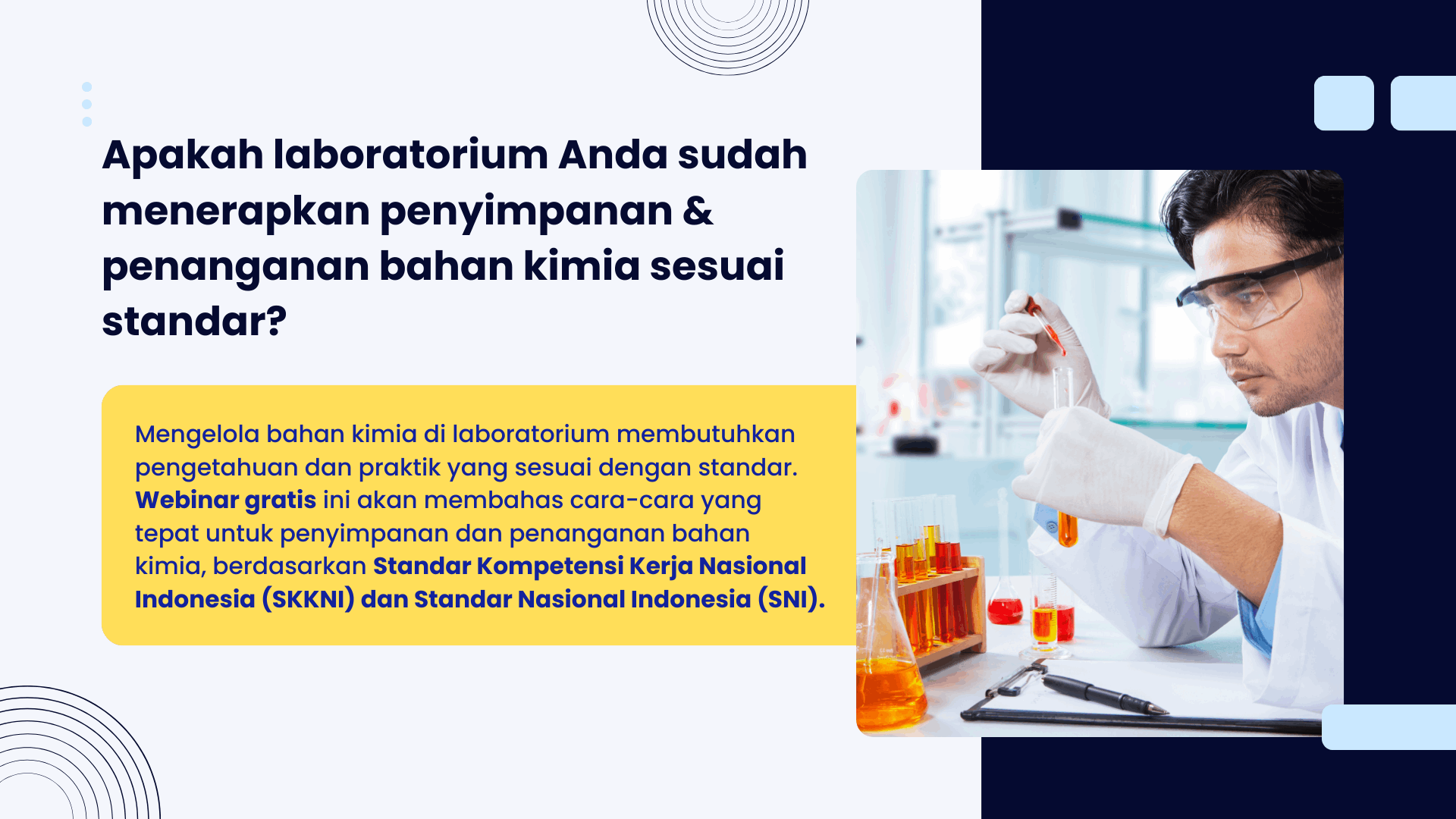 Apakah laboratorium Anda sudah menerapkan penyimpanan & penanganan bahan kimia sesuai standar?

Mengelola bahan kimia di laboratorium membutuhkan pengetahuan dan praktik yang sesuai dengan standar. Webinar gratis ini akan membahas cara-cara yang tepat untuk penyimpanan dan penanganan bahan kimia, berdasarkan Standar Kompetensi Kerja Nasional Indonesia (SKKNI) dan Standar Nasional Indonesia (SNI).